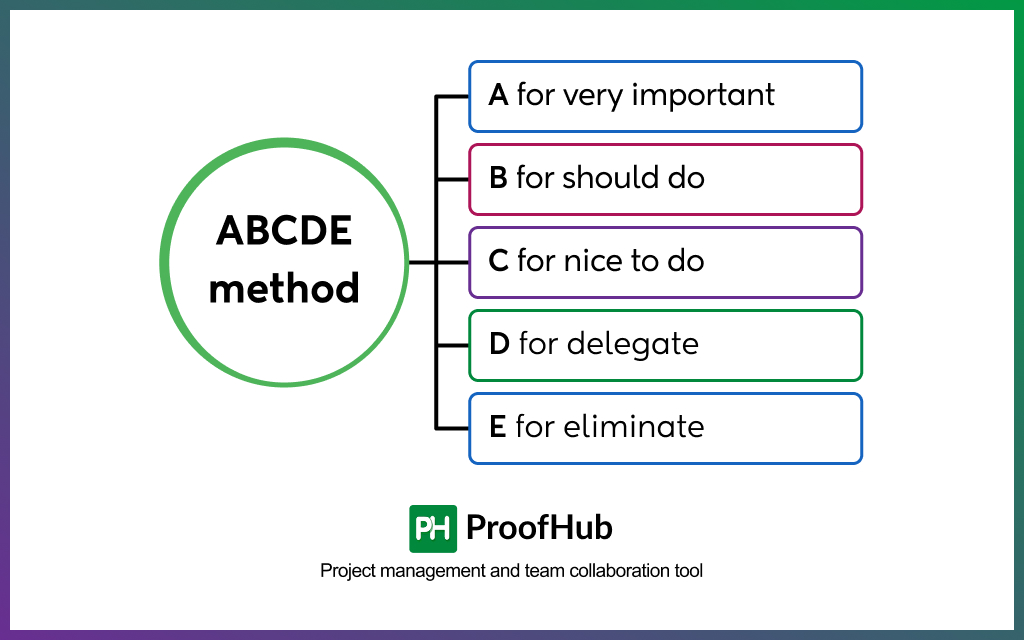 ABCDE method

A for very important

B for should do

C for nice to do

D for delegate

E for eliminate

PH ProofHub

Project management and team collaboration tool